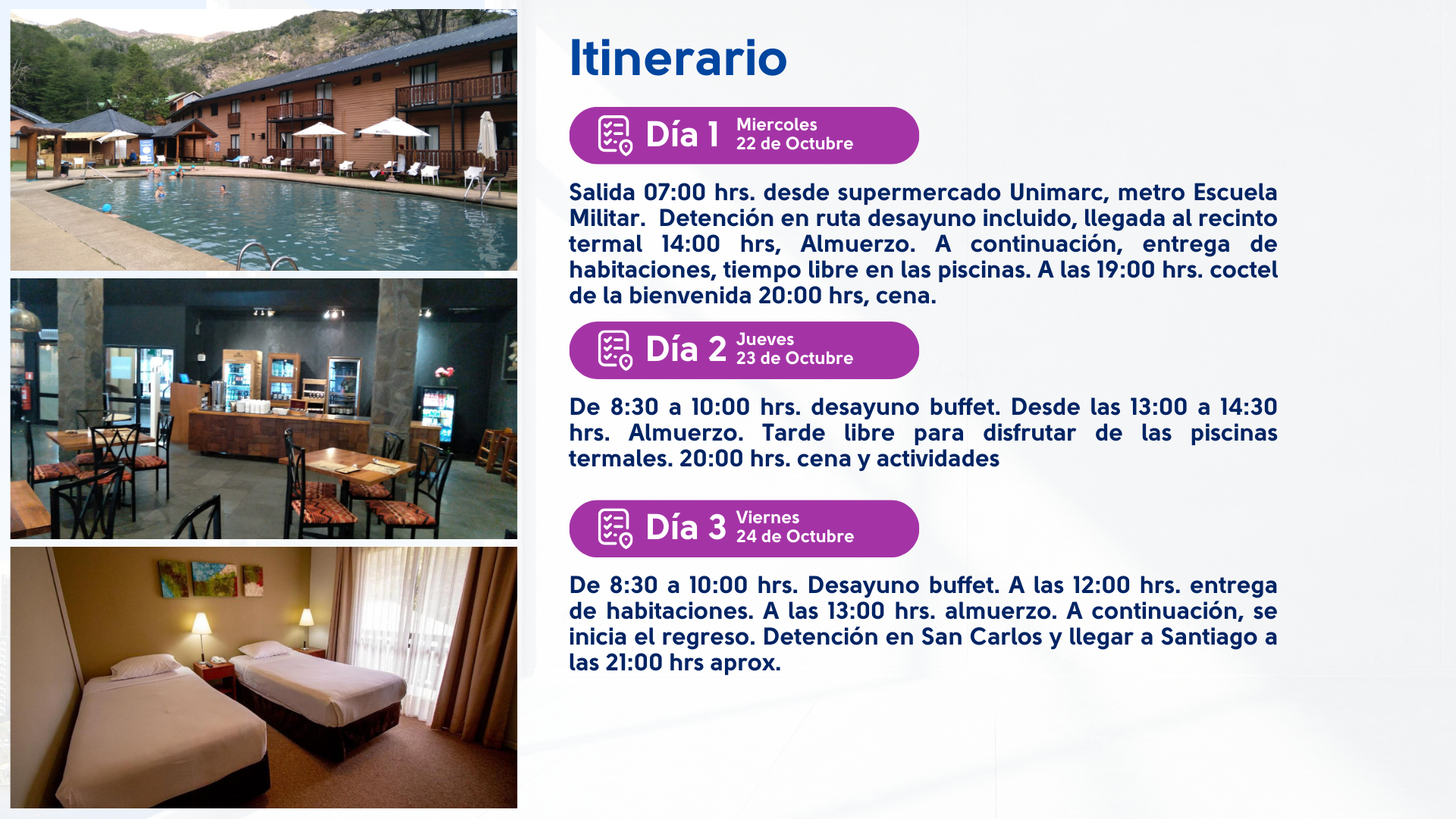 Itinerario

Día 1 Miercoles 22 de Octubre

Salida 07:00 hrs. desde supermercado Unimarc, metro Escuela Militar. Detención en ruta desayuno incluido, llegada al recinto termal 14:00 hrs, Almuerzo. A continuación, entrega de habitaciones, tiempo libre en las piscinas. A las 19:00 hrs. coctel de la bienvenida 20:00 hrs, cena.

Día 2 Jueves 23 de Octubre

De 8:30 a 10:00 hrs. desayuno buffet. Desde las 13:00 a 14:30 hrs. Almuerzo. Tarde libre para disfrutar de las piscinas termales. 20:00 hrs. cena y actividades

Día 3 Viernes 24 de Octubre

De 8:30 a 10:00 hrs. Desayuno buffet. A las 12:00 hrs. entrega de habitaciones. A las 13:00 hrs. almuerzo. A continuación, se inicia el regreso. Detención en San Carlos y llegar a Santiago a las 21:00 hrs aprox.